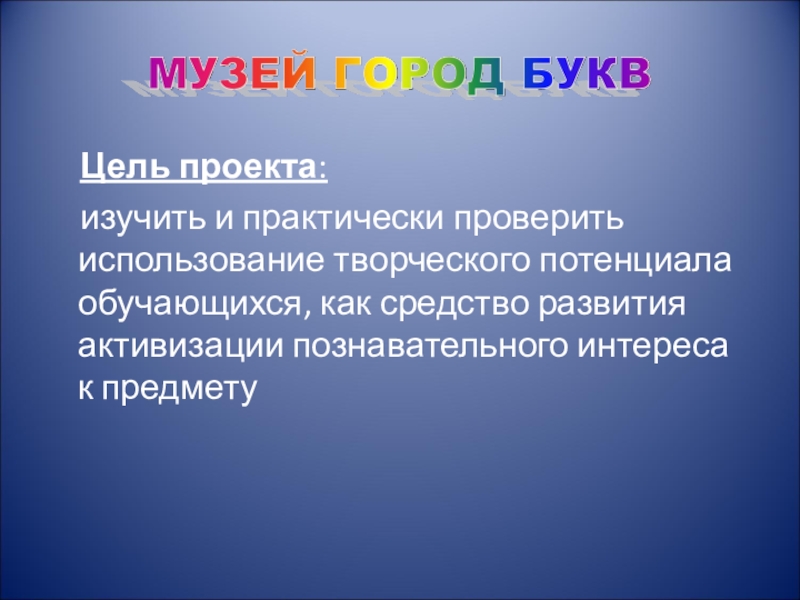 МУЗЕЙ ГОРОД БУКВ

Цель проекта:

изучить и практически проверить использование творческого потенциала обучающихся, как средство развития активизации познавательного интереса к предмету